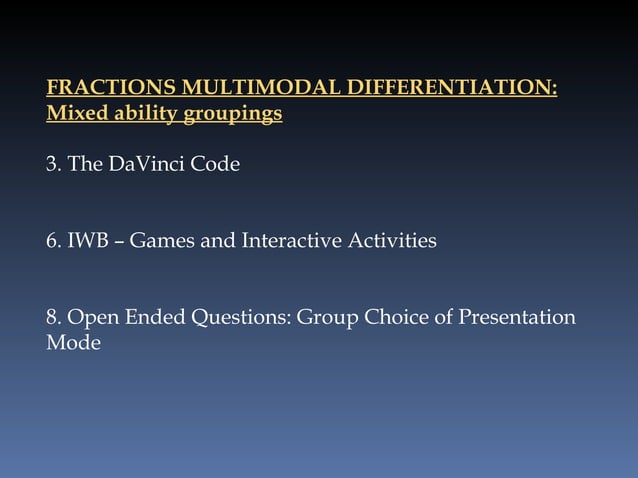 FRACTIONS MULTIMODAL DIFFERENTIATION: Mixed ability groupings

3. The DaVinci Code

6. IWB – Games and Interactive Activities

8. Open Ended Questions: Group Choice of Presentation Mode